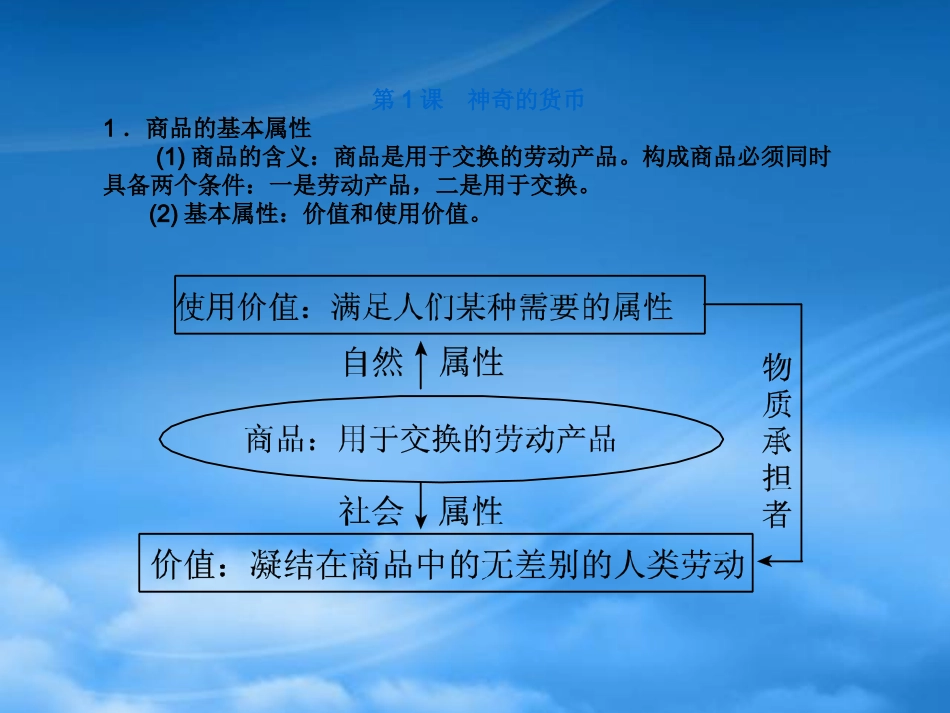 第 1 课　神奇的货币

1．商品的基本属性

(1) 商品的含义：商品是用于交换的劳动产品。构成商品必须同时具备两个条件：一是劳动产品，二是用于交换。

(2) 基本属性：价值和使用价值。

使用价值：满足人们某种需要的属性

自然 属性

商品：用于交换的劳动产品

社会 属性

价值：凝结在商品中的无差别的人类劳动

物质承担者